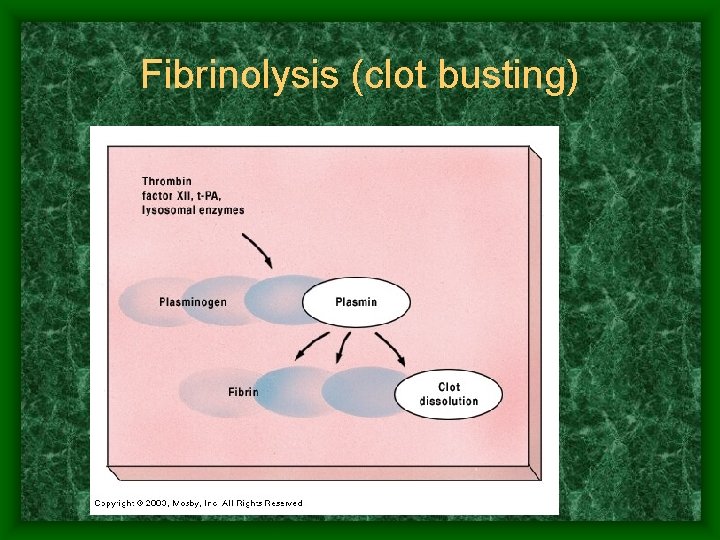 Fibrinolysis (clot busting)

Thrombin
factor XII, t-PA,
lysosomal enzymes

Plasminogen

Plasmin

Fibrin

Clot
dissolution

Copyright © 2003, Mosby, Inc. All Rights Reserved